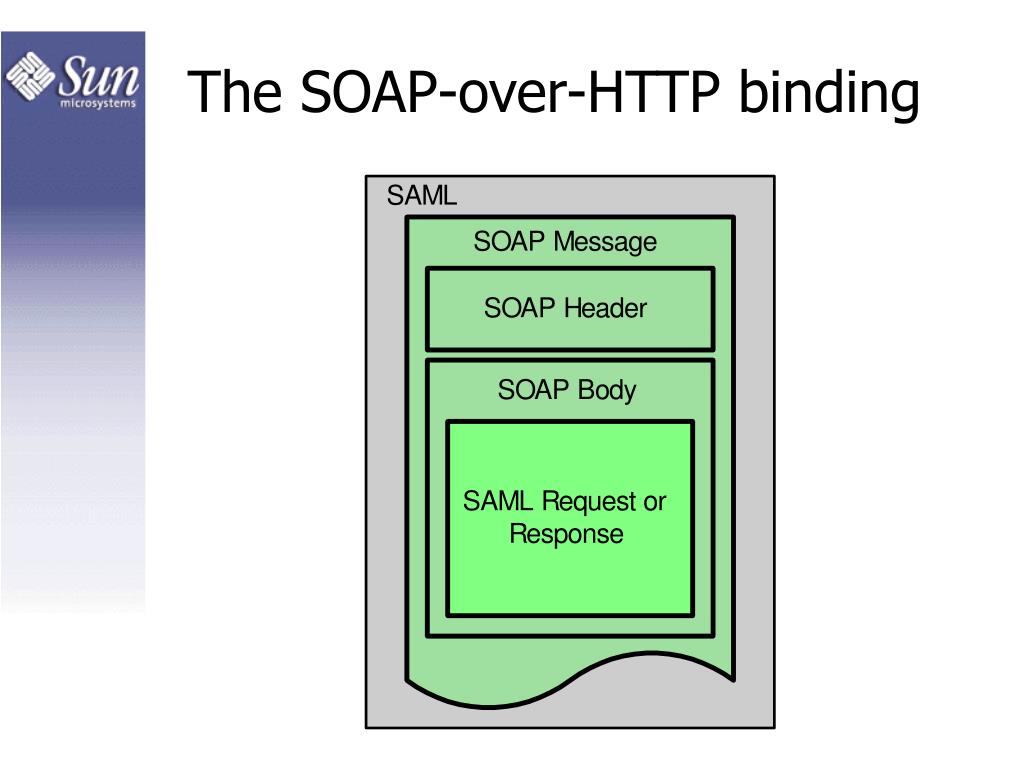 Sun microsystems

The SOAP-over-HTTP binding

SAML

SOAP Message

SOAP Header

SOAP Body

SAML Request or Response